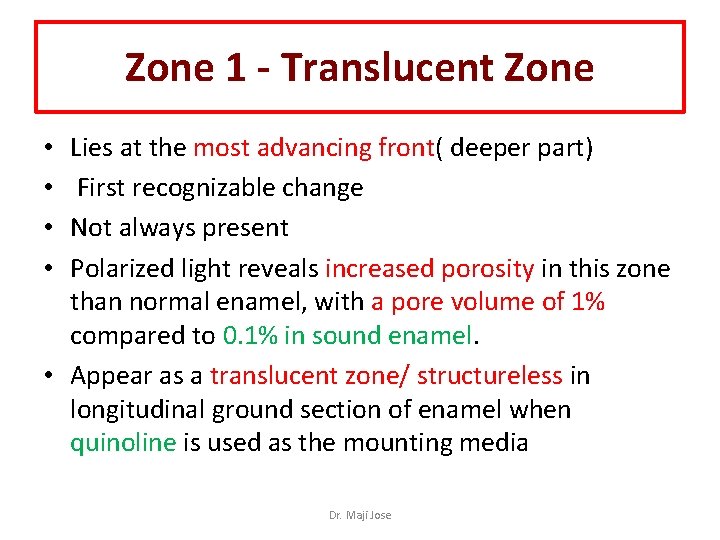 Zone 1 - Translucent Zone

• Lies at the most advancing front( deeper part)
• First recognizable change
• Not always present
• Polarized light reveals increased porosity in this zone than normal enamel, with a pore volume of 1% compared to 0.1% in sound enamel.
• Appear as a translucent zone/ structureless in longitudinal ground section of enamel when quinoline is used as the mounting media

Dr. Maji Jose